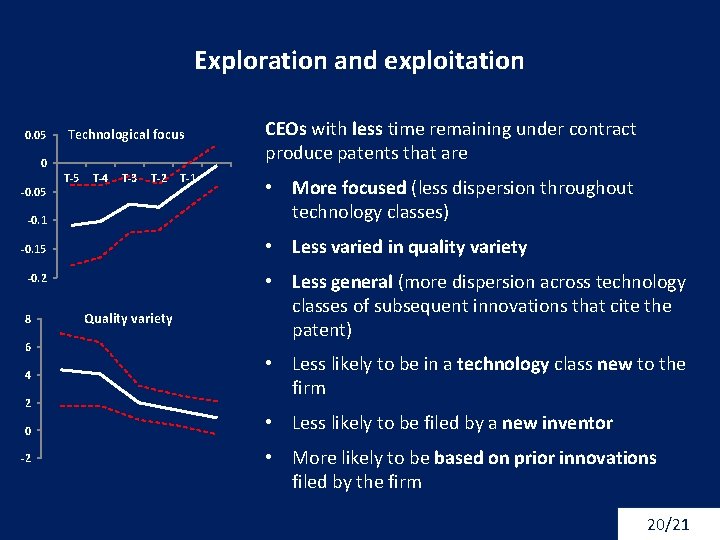 Exploration and exploitation

Technological focus

0.05
0
-0.05
-0.1
-0.15
-0.2

T-5 T-4 T-3 T-2 T-1

Quality variety

8
6
4
2
0
-2

CEOs with less time remaining under contract produce patents that are

• More focused (less dispersion throughout technology classes)

• Less varied in quality variety

• Less general (more dispersion across technology classes of subsequent innovations that cite the patent)

• Less likely to be in a technology class new to the firm

• Less likely to be filed by a new inventor

• More likely to be based on prior innovations filed by the firm

20/21